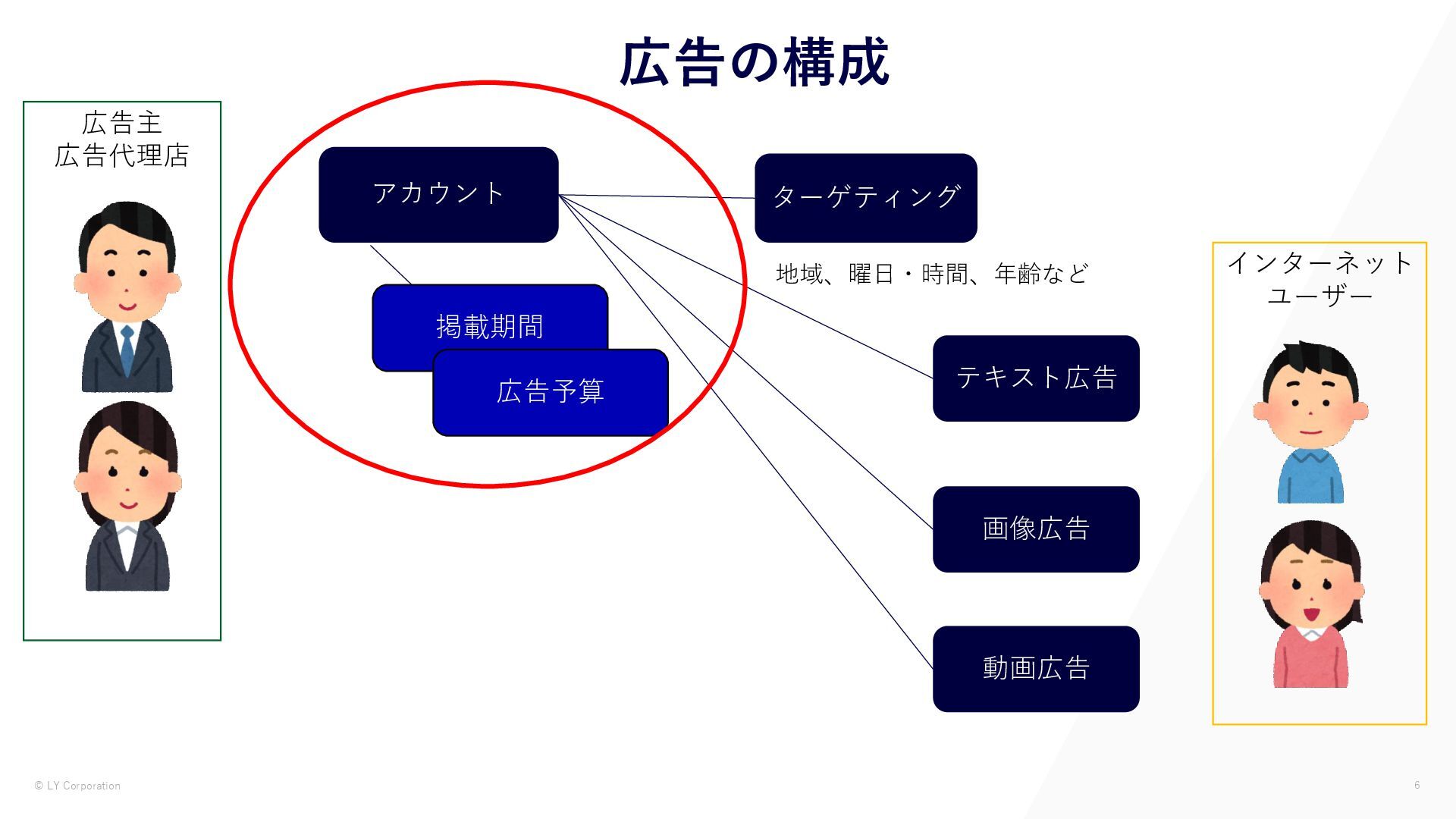 広告の構成

広告主
広告代理店

アカウント

掲載期間

広告予算

ターゲティング

地域、曜日・時間、年齢など

テキスト広告

画像広告

動画広告

インターネット
ユーザー

© LY Corporation

6